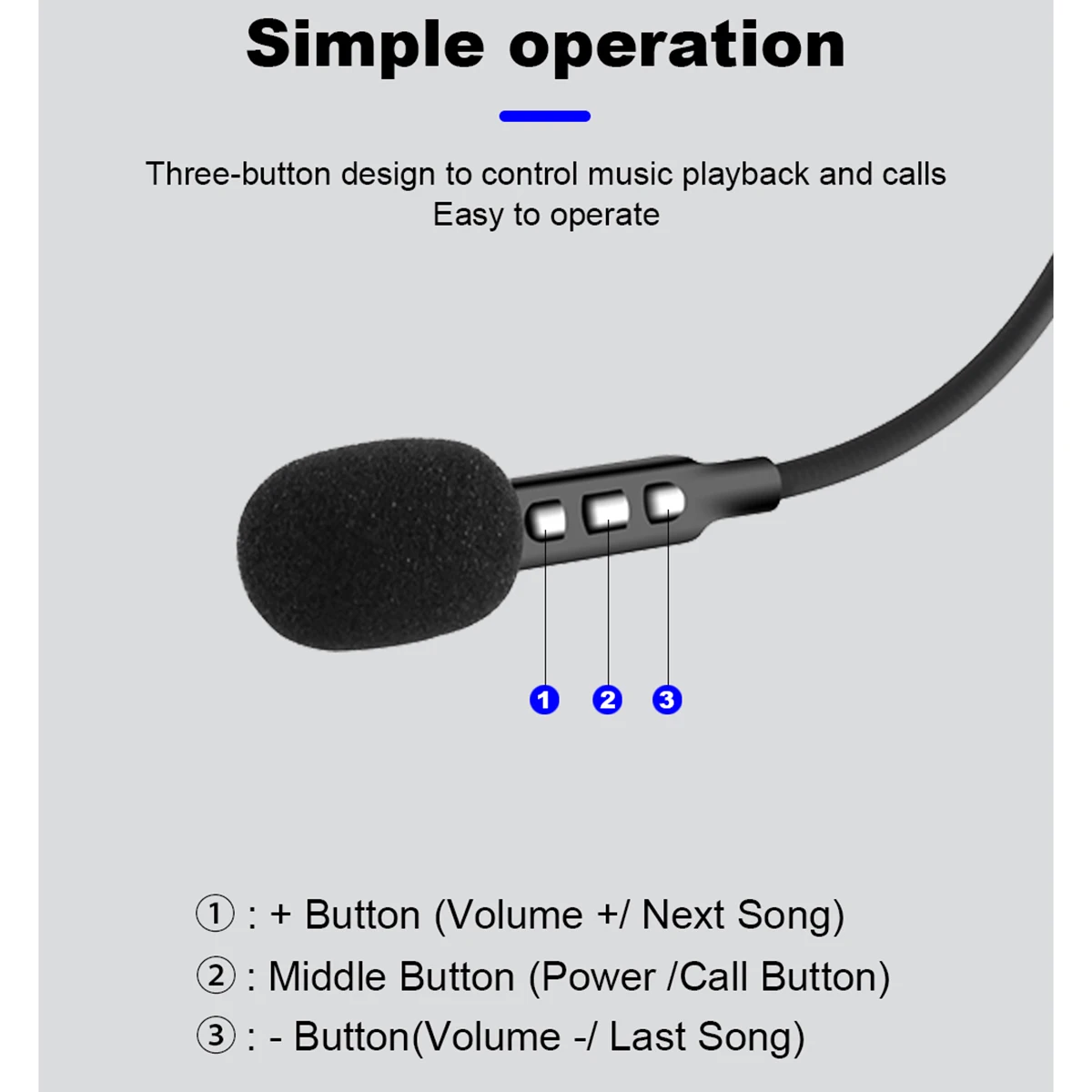 Simple operation

Three-button design to control music playback and calls
Easy to operate

1 2 3

① : + Button (Volume +/ Next Song)
② : Middle Button (Power /Call Button)
③ : - Button(Volume -/ Last Song)